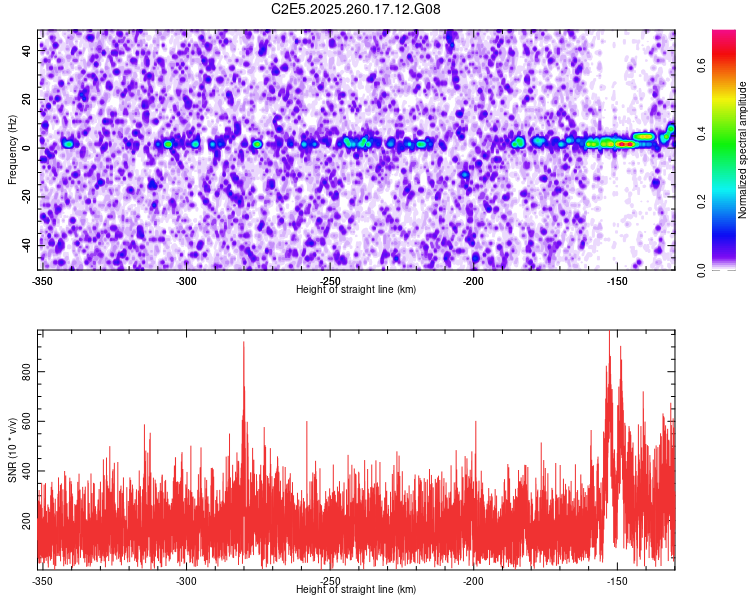 C2E5.2025.260.17.12.G08

Frequency (Hz)

40
20
0
-20
-40

-350
-300
-250
-200
-150

Height of straight line (km)

Normalized spectral amplitude

0.0
0.2
0.4
0.6

SNR (10 * v/v)

800
600
400
200

-350
-300
-250
-200
-150

Height of straight line (km)